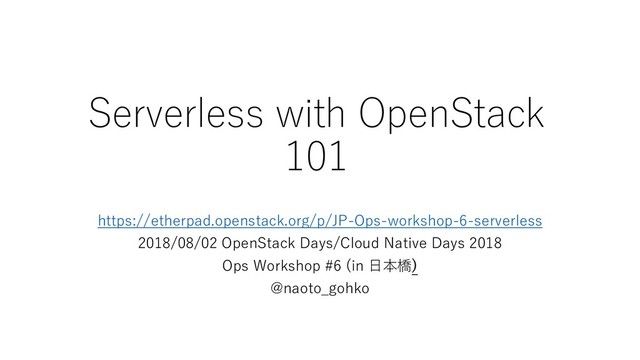 Serverless with OpenStack 101

https://etherpad.openstack.org/p/JP-Ops-workshop-6-serverless
2018/08/02 OpenStack Days/Cloud Native Days 2018
Ops Workshop #6 (in 日本橋)
@naoto_gohko